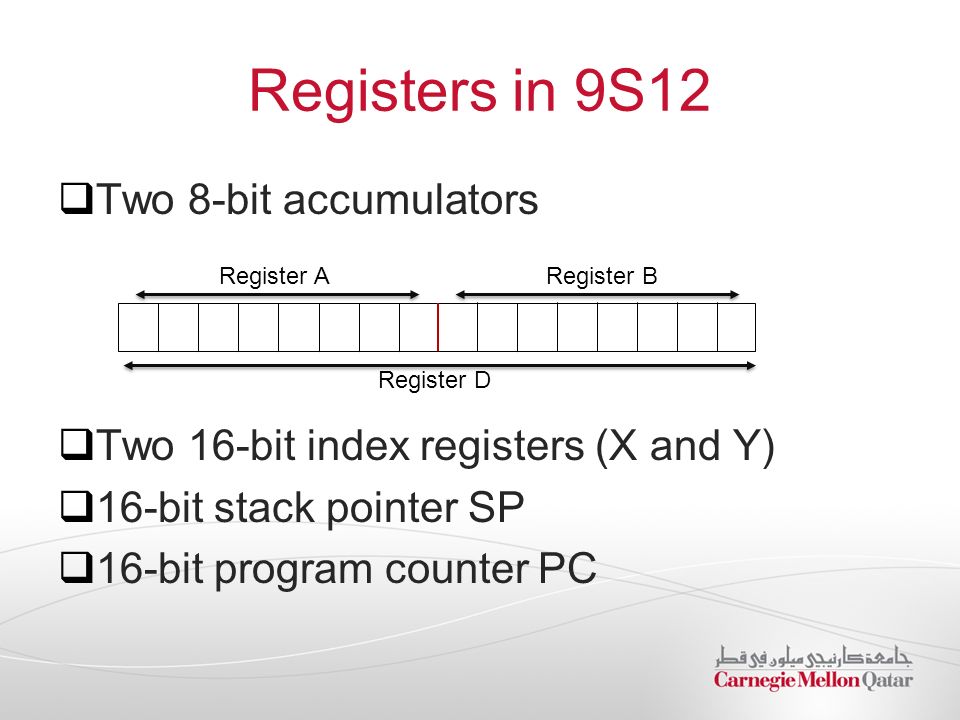 Registers in 9S12

❑Two 8-bit accumulators

Register A
Register B
Register D

❑Two 16-bit index registers (X and Y)
❑16-bit stack pointer SP
❑16-bit program counter PC

جامعة كارنيجي ميلون في قطر
Carnegie Mellon Qatar